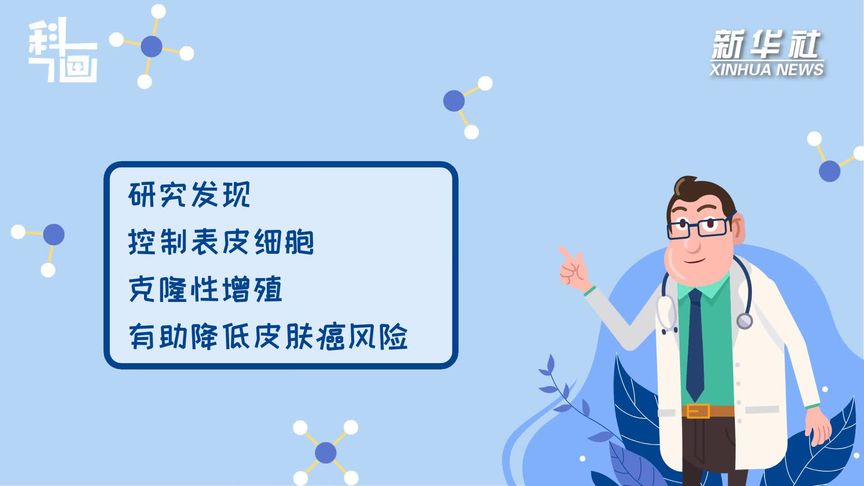 科画

新华社
XINHUA NEWS

研究发现
控制表皮细胞
克隆性增殖
有助降低皮肤癌风险